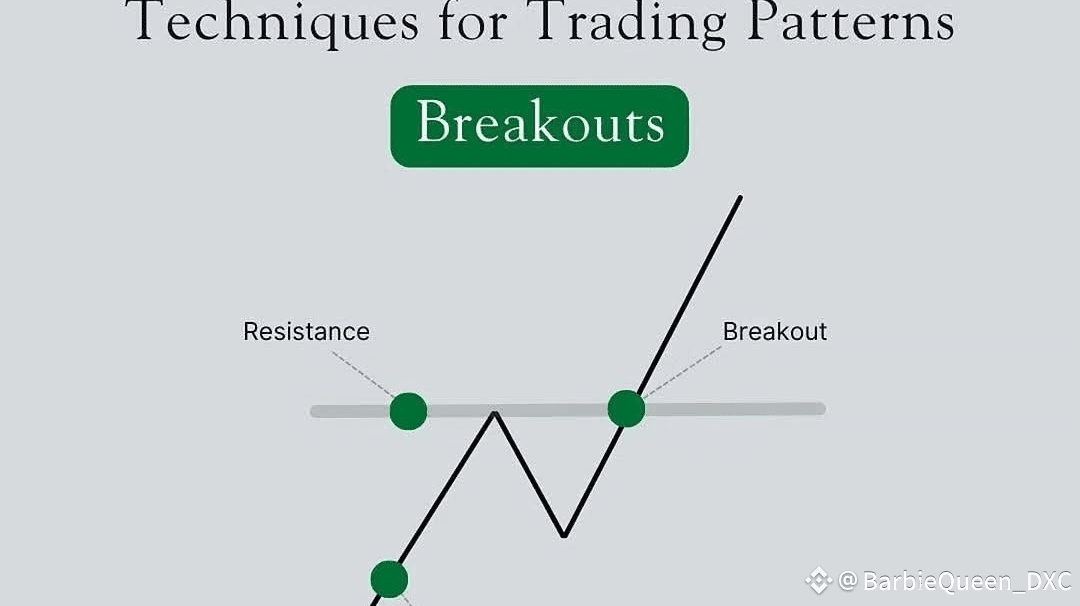 Techniques for Trading Patterns

Breakouts

Resistance

Breakout

@BarbieQueen_DXC